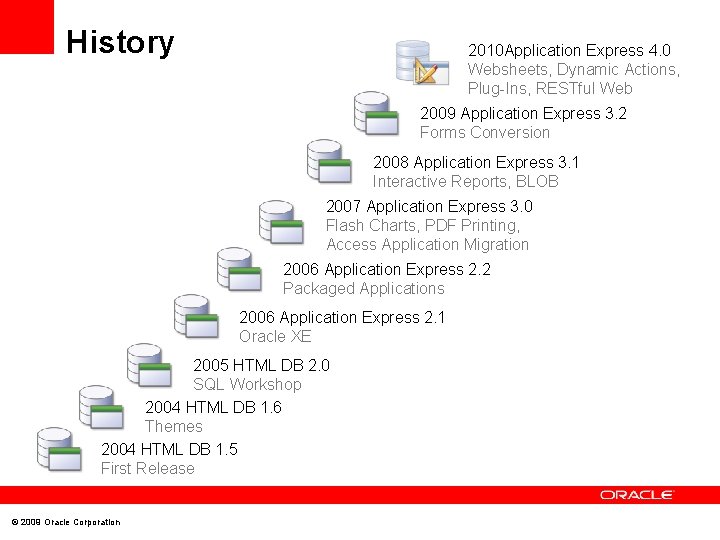 History

2010Application Express 4.0
Websheets, Dynamic Actions, Plug-Ins, RESTful Web

2009 Application Express 3.2
Forms Conversion

2008 Application Express 3.1
Interactive Reports, BLOB

2007 Application Express 3.0
Flash Charts, PDF Printing, Access Application Migration

2006 Application Express 2.2
Packaged Applications

2006 Application Express 2.1
Oracle XE

2005 HTML DB 2.0
SQL Workshop

2004 HTML DB 1.6
Themes

2004 HTML DB 1.5
First Release

ORACLE

© 2008 Oracle Corporation